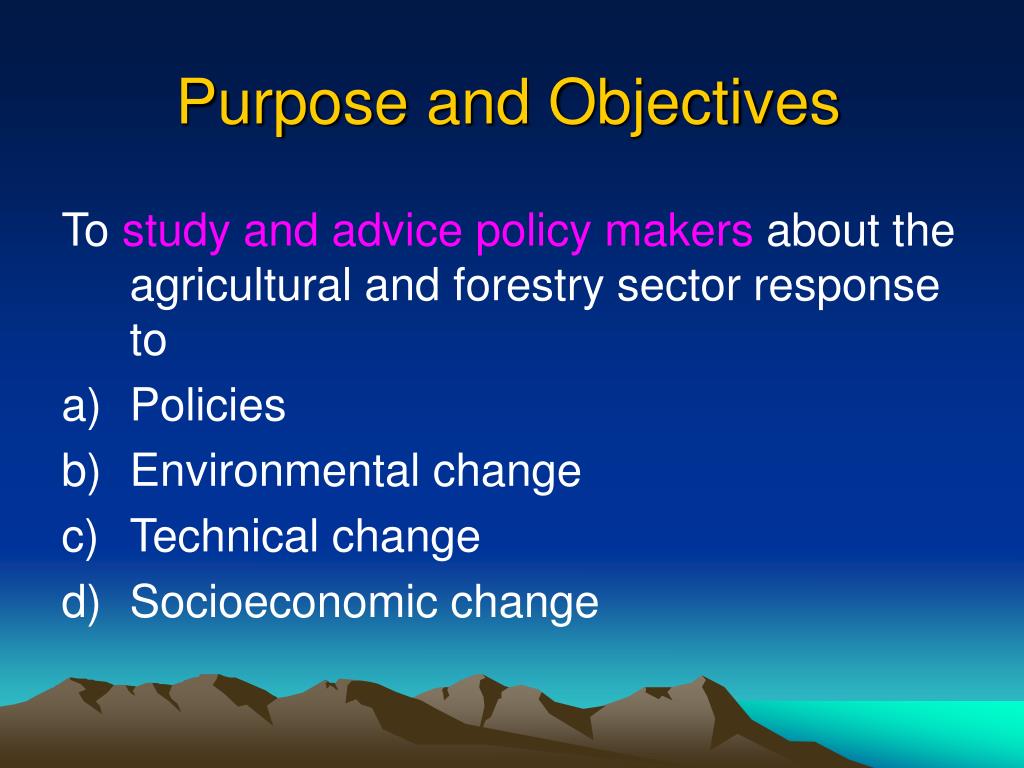 Purpose and Objectives

To study and advice policy makers about the agricultural and forestry sector response to

a) Policies
b) Environmental change
c) Technical change
d) Socioeconomic change